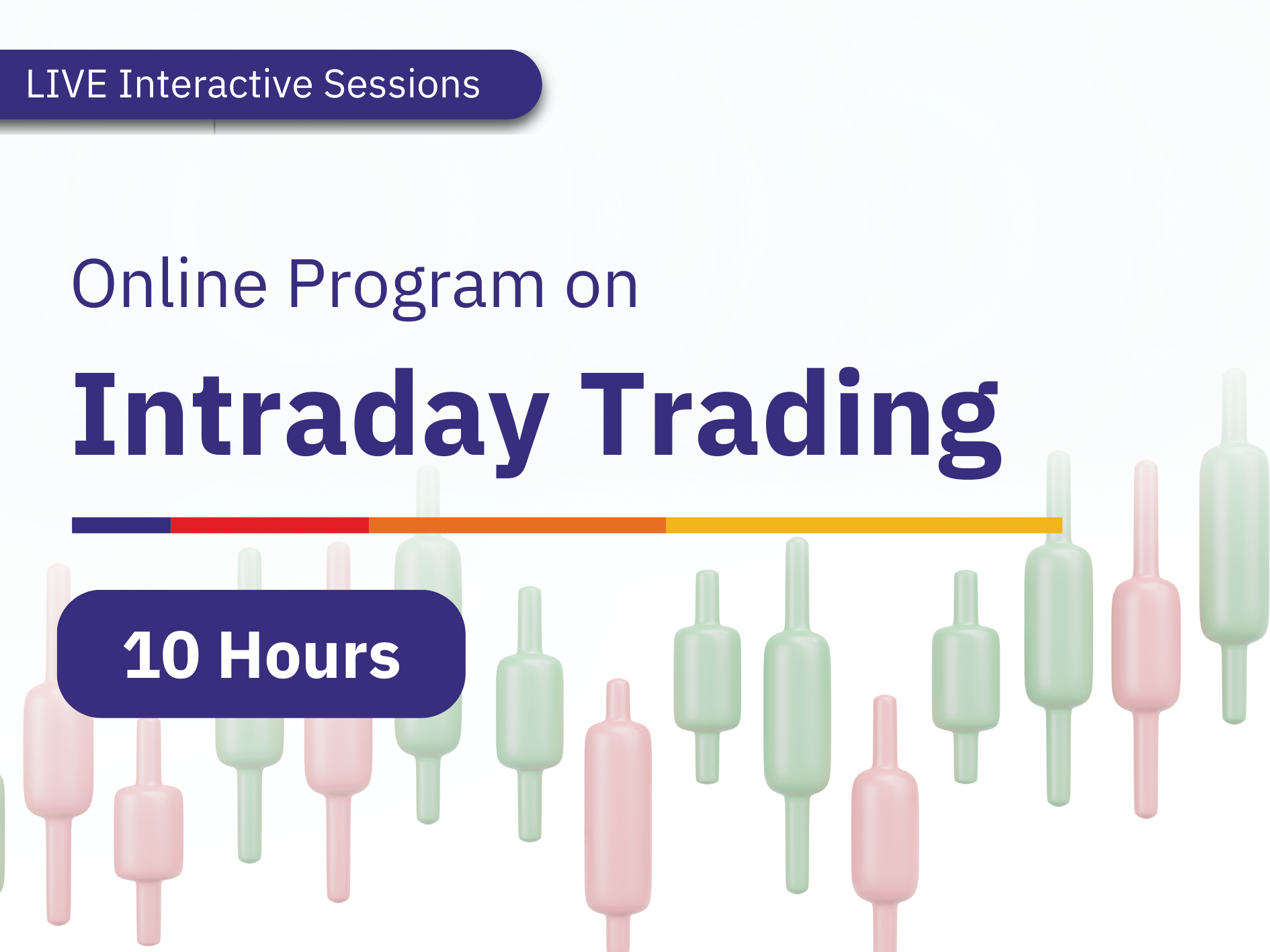 LIVE Interactive Sessions

Online Program on

Intraday Trading

10 Hours